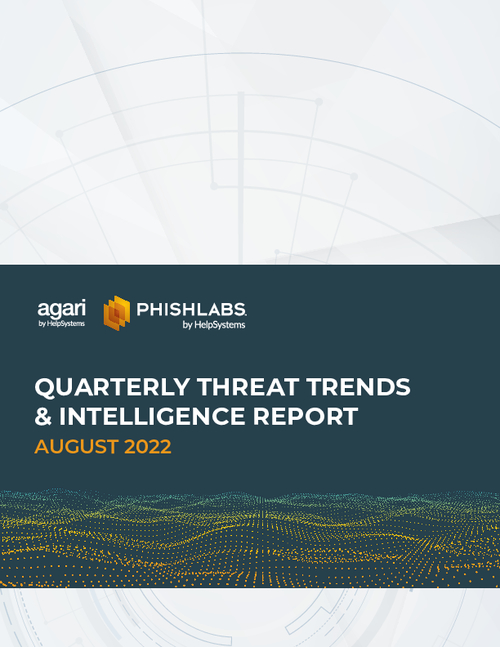 agari
by HelpSystems

PHISHLABS.
by HelpSystems

QUARTERLY THREAT TRENDS & INTELLIGENCE REPORT
AUGUST 2022